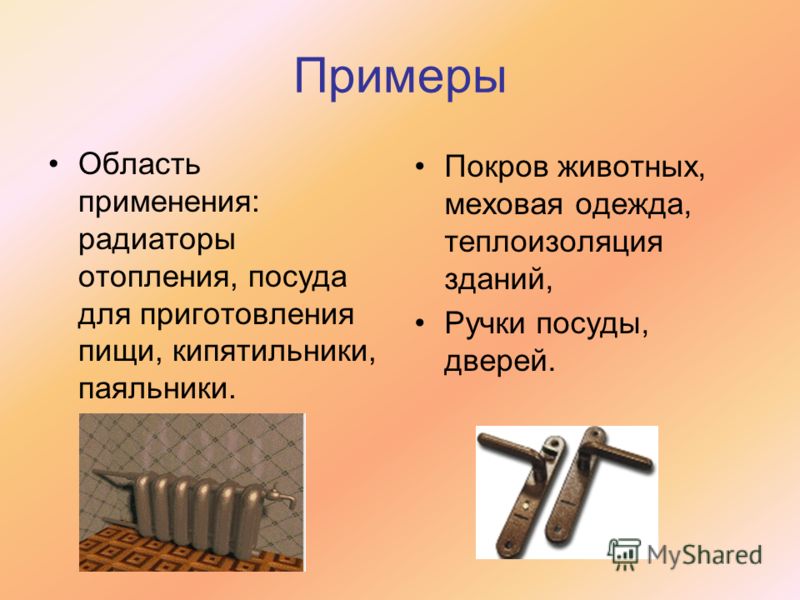 Примеры

• Область применения: радиаторы отопления, посуда для приготовления пищи, кипятильники, паяльники.

• Покров животных, меховая одежда, теплоизоляция зданий,

• Ручки посуды, дверей.

MyShared